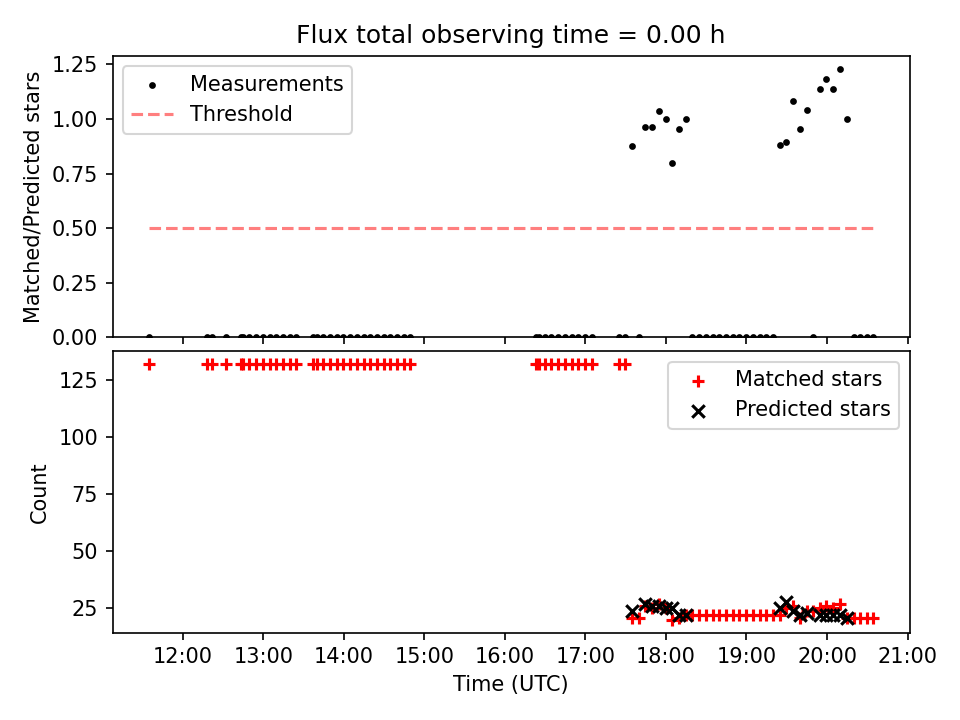 Flux total observing time = 0.00 h

Matched/Predicted stars

1.25
1.00
0.75
0.50
0.25
0.00

Measurements
Threshold

Count

125
100
75
50
25

Matched stars
Predicted stars

12:00 13:00 14:00 15:00 16:00 17:00 18:00 19:00 20:00 21:00

Time (UTC)